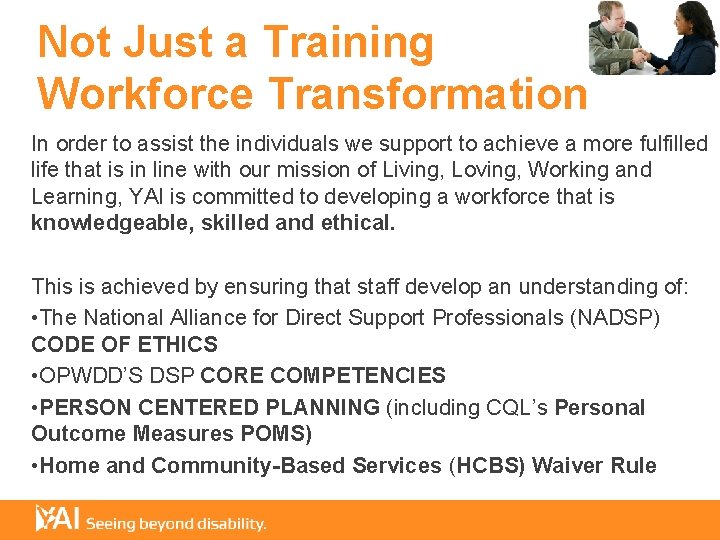 Not Just a Training
Workforce Transformation

In order to assist the individuals we support to achieve a more fulfilled life that is in line with our mission of Living, Loving, Working and Learning, YAI is committed to developing a workforce that is knowledgeable, skilled and ethical.

This is achieved by ensuring that staff develop an understanding of:
•The National Alliance for Direct Support Professionals (NADSP) CODE OF ETHICS
•OPWDD'S DSP CORE COMPETENCIES
•PERSON CENTERED PLANNING (including CQL's Personal Outcome Measures POMS)
•Home and Community-Based Services (HCBS) Waiver Rule

YAI Seeing beyond disability.